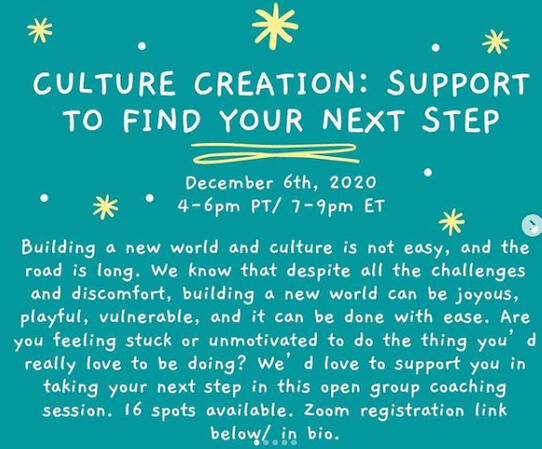 CULTURE CREATION: SUPPORT TO FIND YOUR NEXT STEP

December 6th, 2020
4-6pm PT/ 7-9pm ET

Building a new world and culture is not easy, and the road is long. We know that despite all the challenges and discomfort, building a new world can be joyous, playful, vulnerable, and it can be done with ease. Are you feeling stuck or unmotivated to do the thing you' d really love to be doing? We' d love to support you in taking your next step in this open group coaching session. 16 spots available. Zoom registration link below/ in bio.